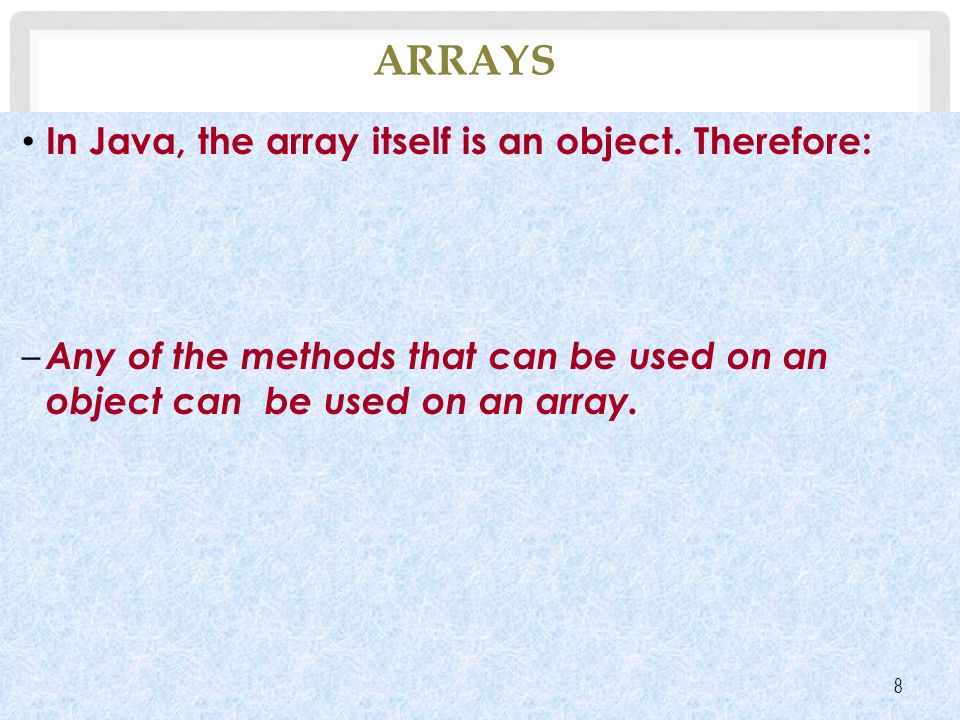 ARRAYS

• In Java, the array itself is an object. Therefore:

– Any of the methods that can be used on an object can  be used on an array.

8